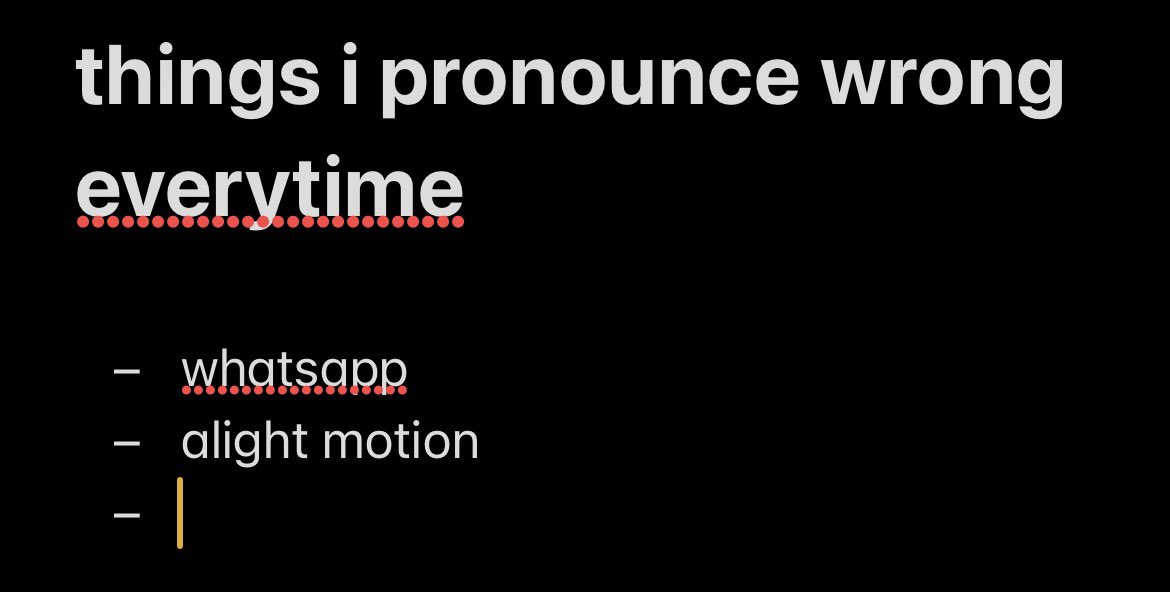 things i pronounce wrong everytime

– whatsapp
– alight motion
–